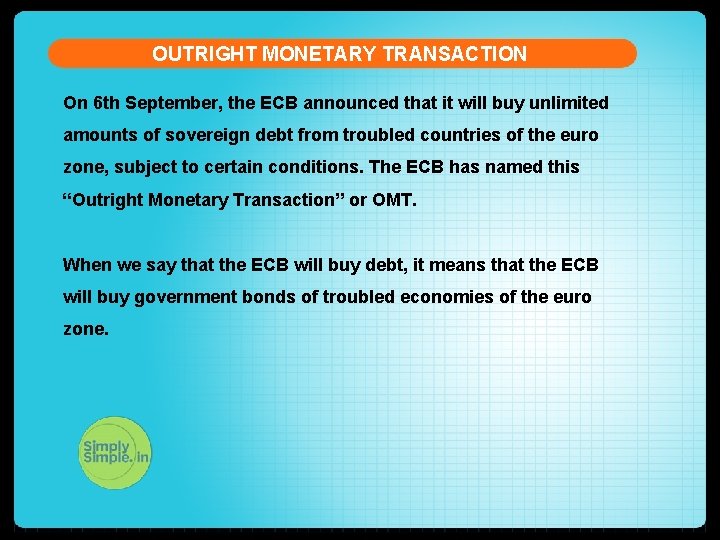 OUTRIGHT MONETARY TRANSACTION

On 6th September, the ECB announced that it will buy unlimited amounts of sovereign debt from troubled countries of the euro zone, subject to certain conditions. The ECB has named this "Outright Monetary Transaction" or OMT.

When we say that the ECB will buy debt, it means that the ECB will buy government bonds of troubled economies of the euro zone.

Simply Simple.in